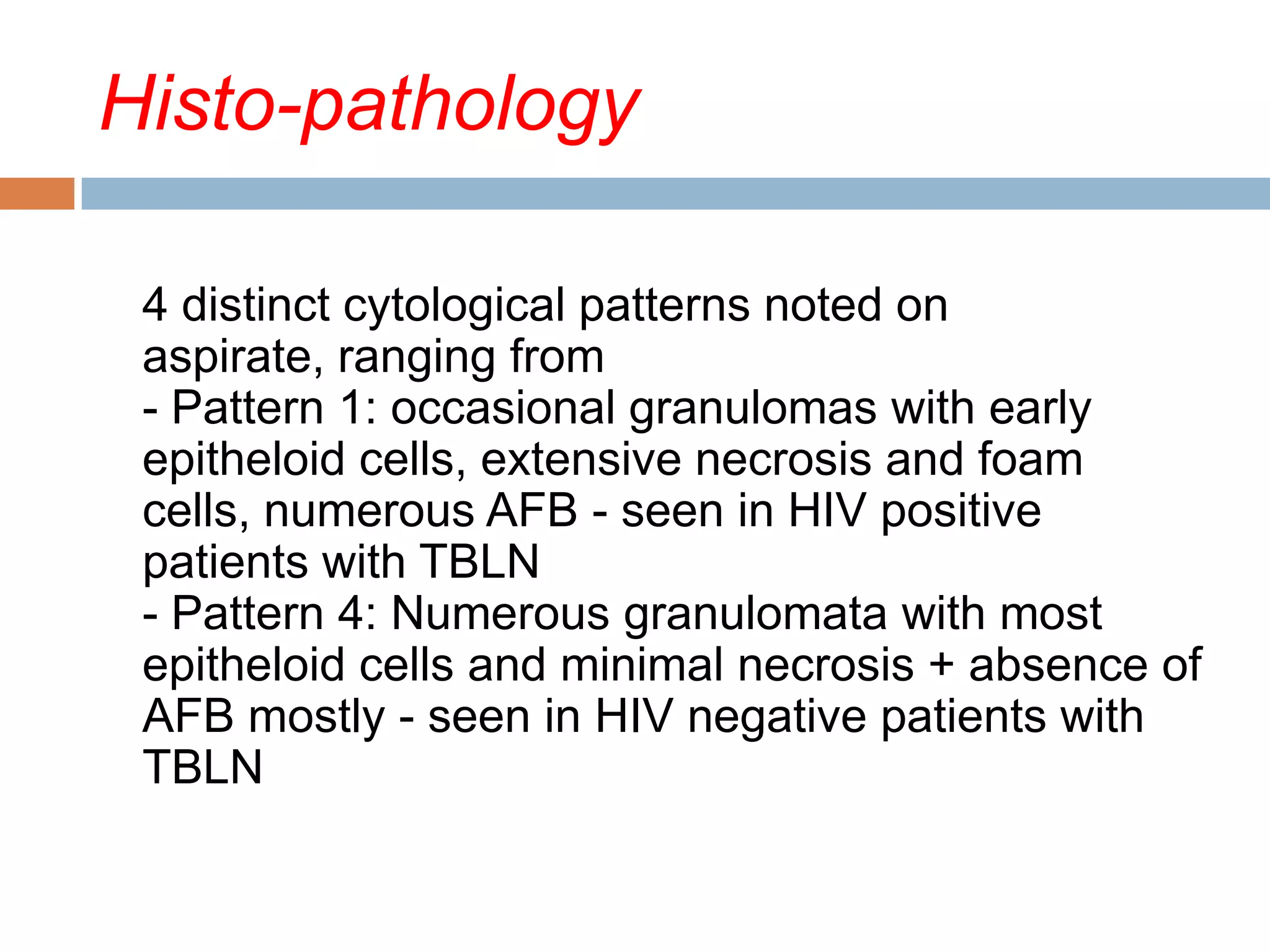 Histo-pathology

4 distinct cytological patterns noted on aspirate, ranging from
- Pattern 1: occasional granulomas with early epitheloid cells, extensive necrosis and foam cells, numerous AFB - seen in HIV positive patients with TBLN
- Pattern 4: Numerous granulomata with most epitheloid cells and minimal necrosis + absence of AFB mostly - seen in HIV negative patients with TBLN